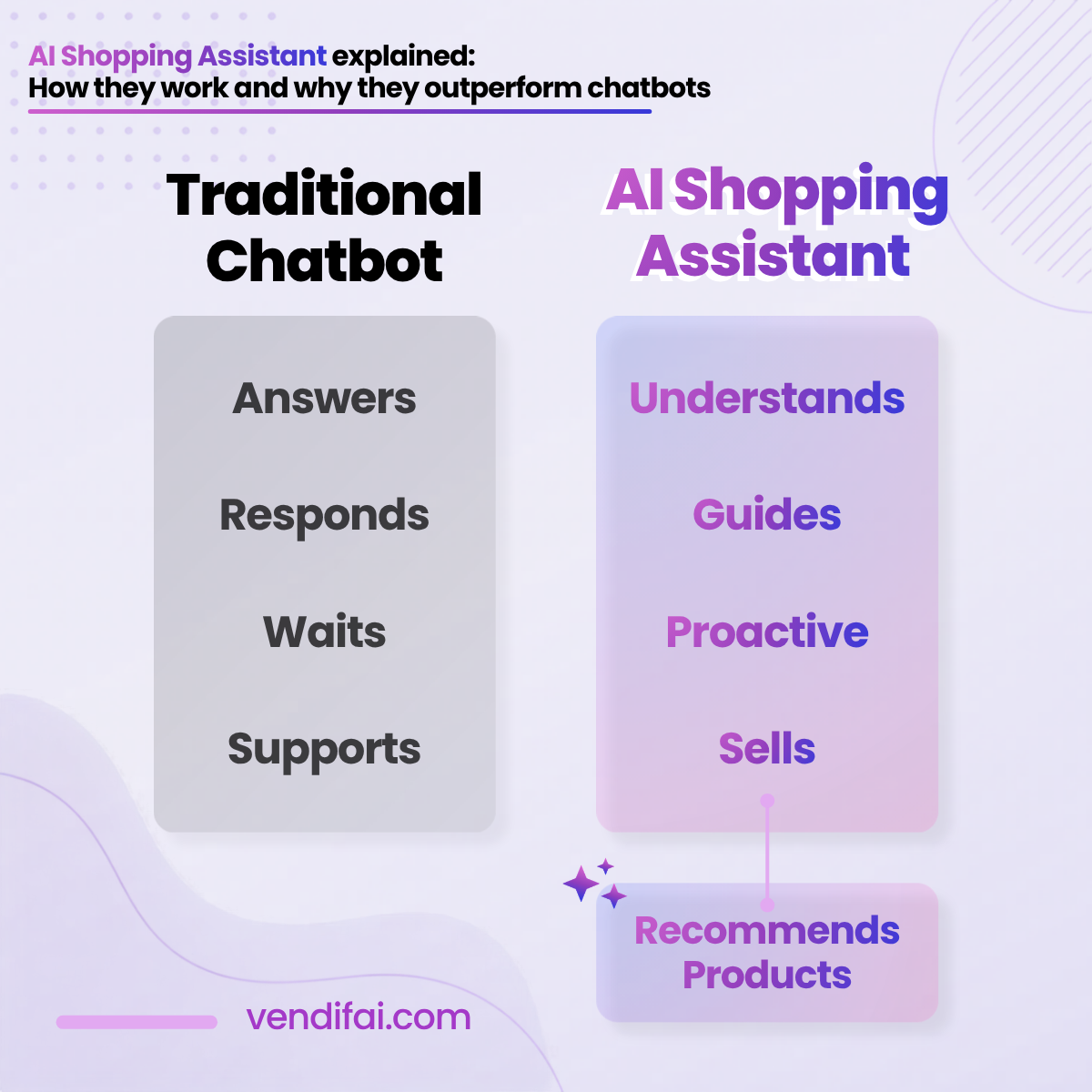 AI Shopping Assistant explained:
How they work and why they outperform chatbots

Traditional Chatbot

Answers

Responds

Waits

Supports

AI Shopping Assistant

Understands

Guides

Proactive

Sells

Recommends Products

vendifai.com